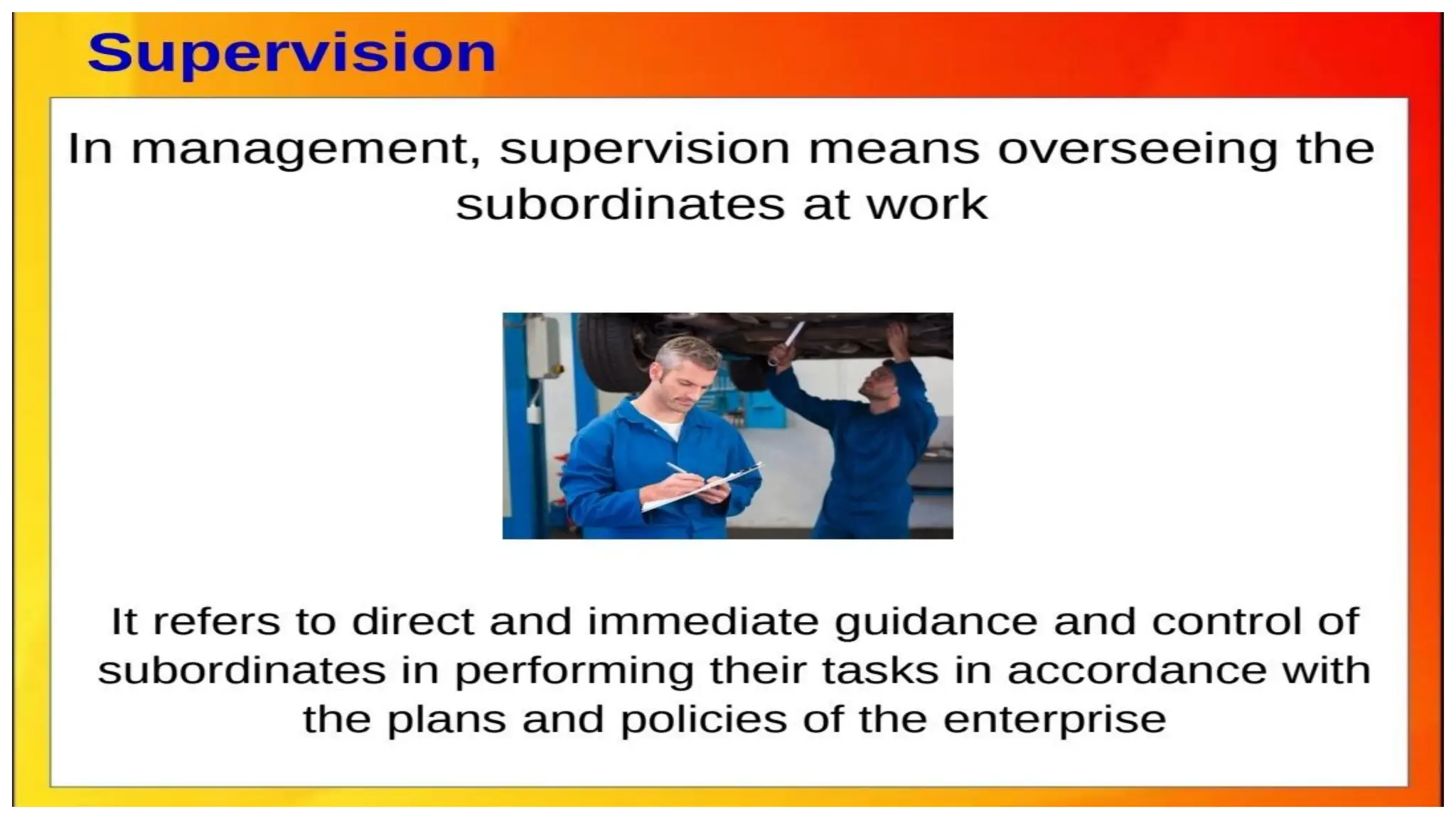 Supervision

In management, supervision means overseeing the subordinates at work

It refers to direct and immediate guidance and control of subordinates in performing their tasks in accordance with the plans and policies of the enterprise